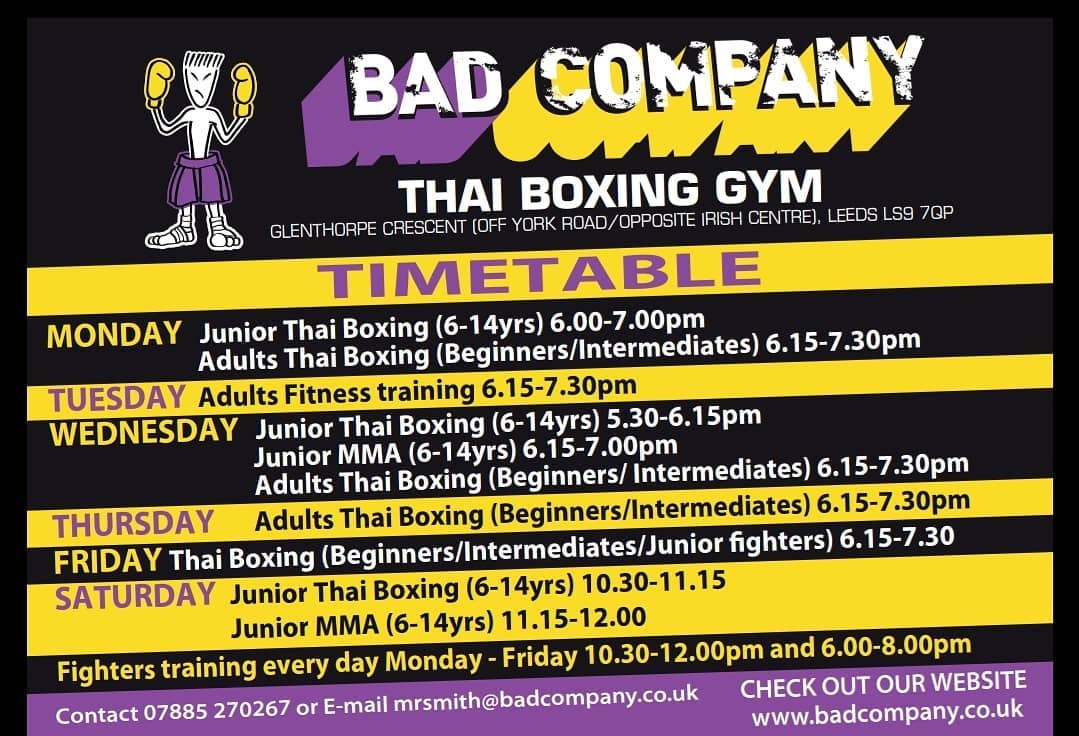 BAD COMPANY

THAI BOXING GYM

GLENTHORPE CRESCENT (OFF YORK ROAD/OPPOSITE IRISH CENTRE), LEEDS LS9 7QP

TIMETABLE

MONDAY Junior Thai Boxing (6-14yrs) 6.00-7.00pm
Adults Thai Boxing (Beginners/Intermediates) 6.15-7.30pm

TUESDAY Adults Fitness training 6.15-7.30pm

WEDNESDAY Junior Thai Boxing (6-14yrs) 5.30-6.15pm
Junior MMA (6-14yrs) 6.15-7.00pm
Adults Thai Boxing (Beginners/ Intermediates) 6.15-7.30pm

THURSDAY Adults Thai Boxing (Beginners/Intermediates) 6.15-7.30pm

FRIDAY Thai Boxing (Beginners/Intermediates/Junior fighters) 6.15-7.30

SATURDAY Junior Thai Boxing (6-14yrs) 10.30-11.15
Junior MMA (6-14yrs) 11.15-12.00

Fighters training every day Monday - Friday 10.30-12.00pm and 6.00-8.00pm

Contact 07885 270267 or E-mail mrsmith@badcompany.co.uk

CHECK OUT OUR WEBSITE
www.badcompany.co.uk